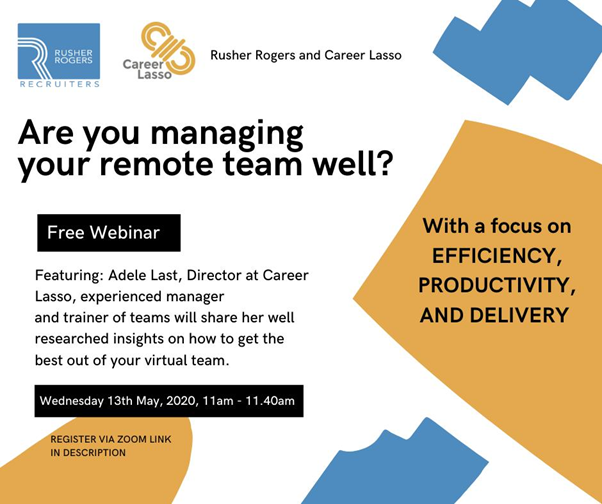 RUSHER ROGERS
RECRUITERS

Career Lasso

Rusher Rogers and Career Lasso

Are you managing your remote team well?

Free Webinar

Featuring: Adele Last, Director at Career Lasso, experienced manager and trainer of teams will share her well researched insights on how to get the best out of your virtual team.

Wednesday 13th May, 2020, 11am - 11.40am

REGISTER VIA ZOOM LINK IN DESCRIPTION

With a focus on EFFICIENCY, PRODUCTIVITY, AND DELIVERY